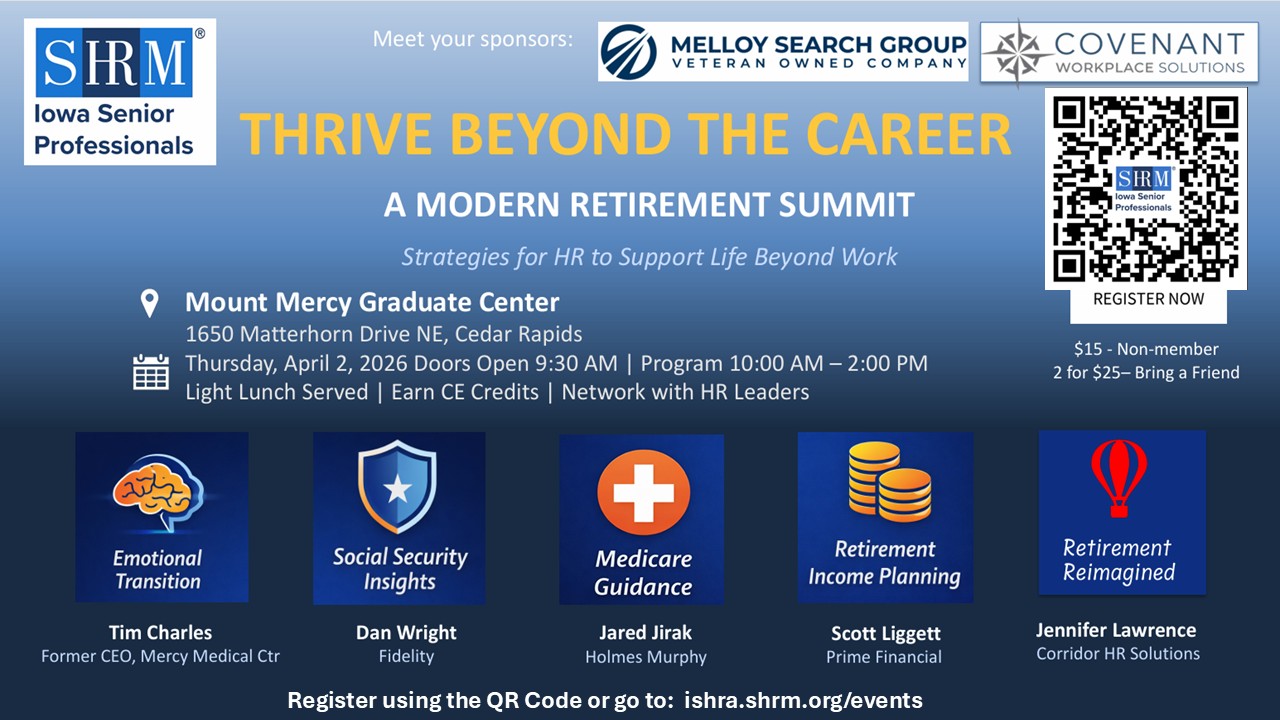 SHRM®
Iowa Senior Professionals

Meet your sponsors:

MELLOY SEARCH GROUP
VETERAN OWNED COMPANY

COVENANT
WORKPLACE SOLUTIONS

THRIVE BEYOND THE CAREER

A MODERN RETIREMENT SUMMIT

Strategies for HR to Support Life Beyond Work

SHRM
Iowa Senior Professionals

REGISTER NOW

$15 - Non-member
2 for $25– Bring a Friend

Mount Mercy Graduate Center
1650 Matterhorn Drive NE, Cedar Rapids
Thursday, April 2, 2026 Doors Open 9:30 AM | Program 10:00 AM – 2:00 PM
Light Lunch Served | Earn CE Credits | Network with HR Leaders

Emotional Transition

Tim Charles
Former CEO, Mercy Medical Ctr

Social Security Insights

Dan Wright
Fidelity

Medicare Guidance

Jared Jirak
Holmes Murphy

Retirement Income Planning

Scott Liggett
Prime Financial

Retirement Reimagined

Jennifer Lawrence
Corridor HR Solutions

Register using the QR Code or go to: ishra.shrm.org/events